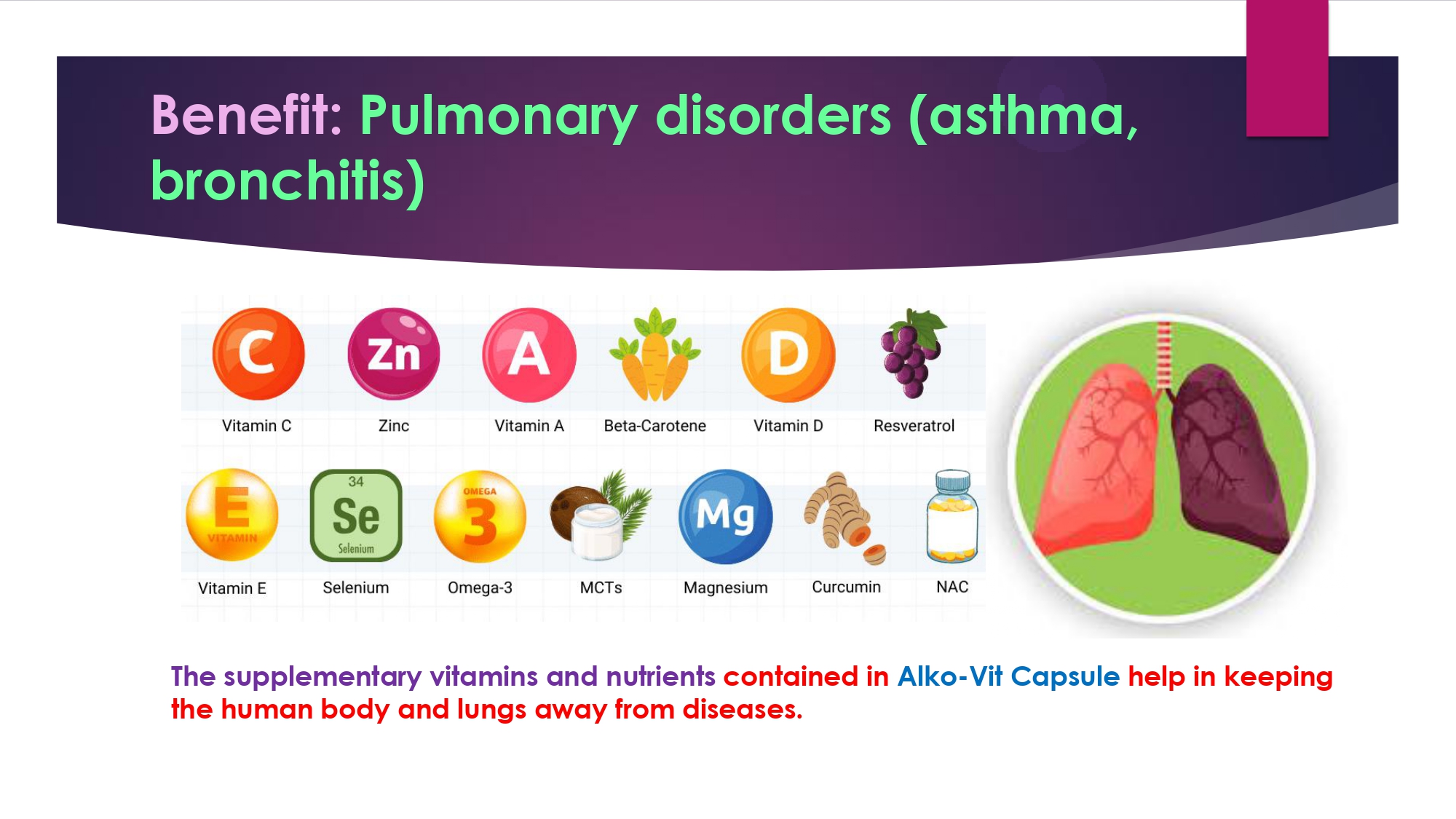 Benefit: Pulmonary disorders (asthma, bronchitis)

C
Vitamin C

Zn
Zinc

A
Vitamin A

Beta-Carotene

D
Vitamin D

Resveratrol

E
VITAMIN
Vitamin E

34
Se
Selenium
Selenium

OMEGA
3
Omega-3

MCTs

Mg
Magnesium

Curcumin

NAC

The supplementary vitamins and nutrients contained in Alko-Vit Capsule help in keeping the human body and lungs away from diseases.